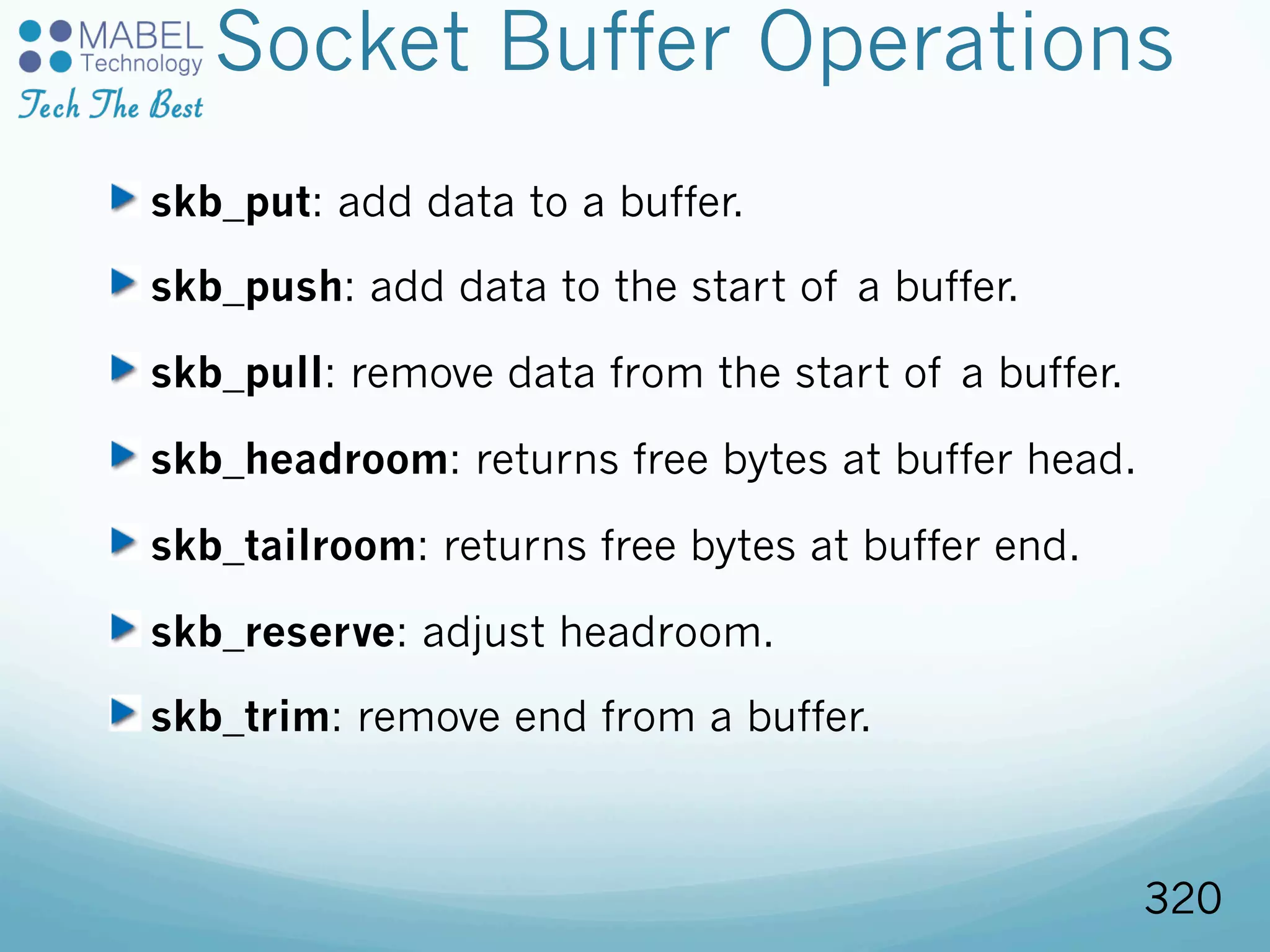 MABEL Technology
Tech The Best

Socket Buffer Operations

skb_put: add data to a buffer.

skb_push: add data to the start of a buffer.

skb_pull: remove data from the start of a buffer.

skb_headroom: returns free bytes at buffer head.

skb_tailroom: returns free bytes at buffer end.

skb_reserve: adjust headroom.

skb_trim: remove end from a buffer.

320